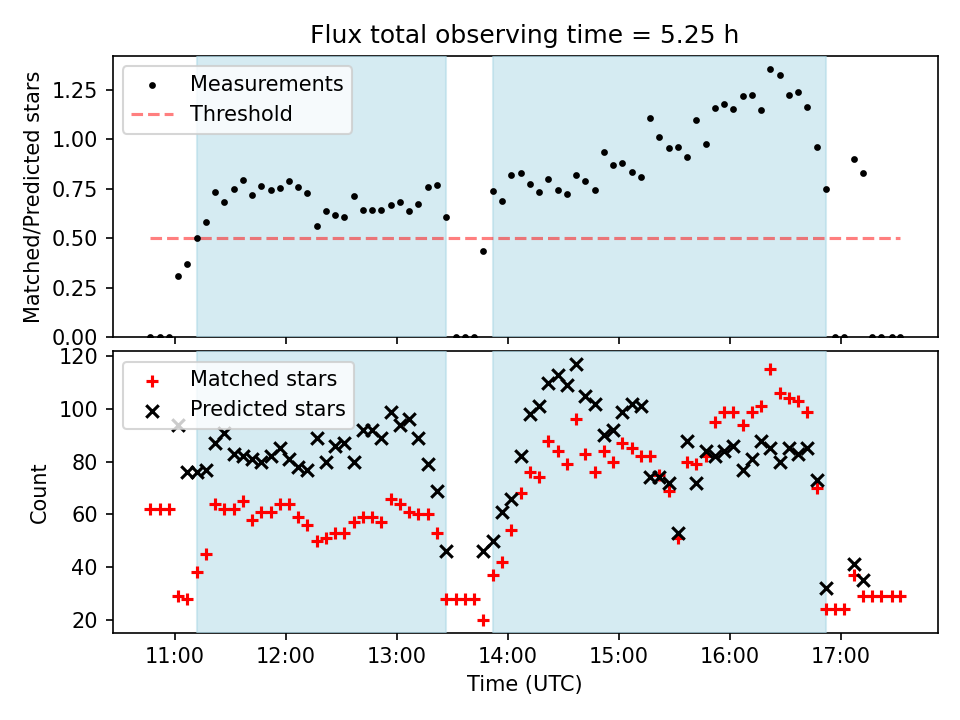 Flux total observing time = 5.25 h

Measurements
Threshold

Matched/Predicted stars

1.25
1.00
0.75
0.50
0.25
0.00

Matched stars
Predicted stars

Count

120
100
80
60
40
20

11:00
12:00
13:00
14:00
15:00
16:00
17:00

Time (UTC)